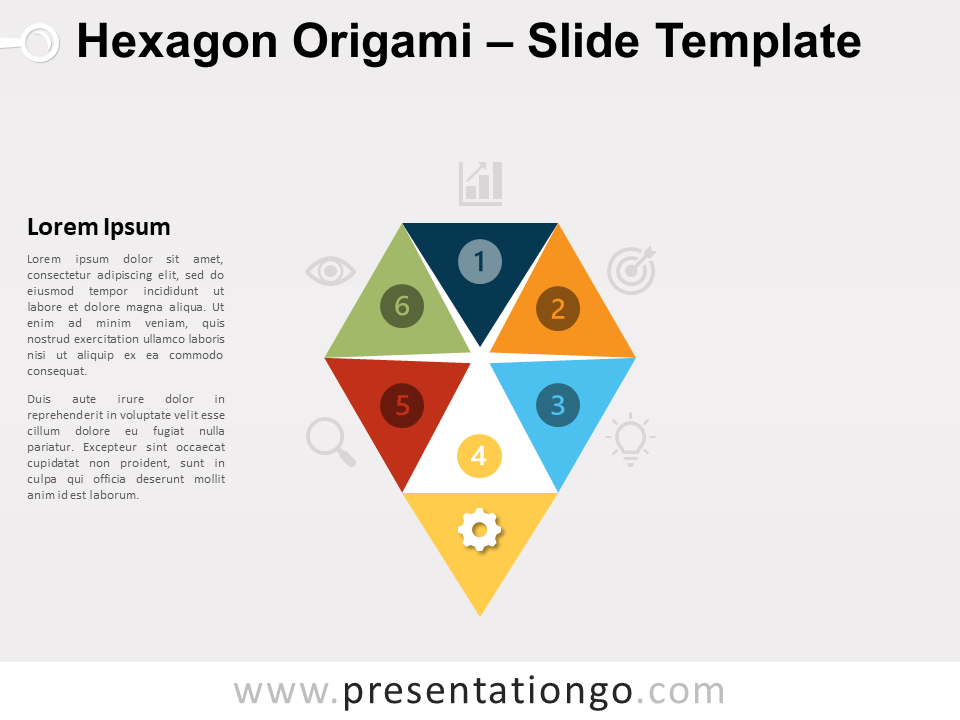 Hexagon Origami – Slide Template

Lorem Ipsum

Lorem ipsum dolor sit amet, consectetur adipiscing elit, sed do eiusmod tempor incididunt ut labore et dolore magna aliqua. Ut enim ad minim veniam, quis nostrud exercitation ullamco laboris nisi ut aliquip ex ea commodo consequat.

Duis aute irure dolor in reprehenderit in voluptate velit esse cillum dolore eu fugiat nulla pariatur. Excepteur sint occaecat cupidatat non proident, sunt in culpa qui officia deserunt mollit anim id est laborum.

1
2
3
4
5
6

www.presentationgo.com